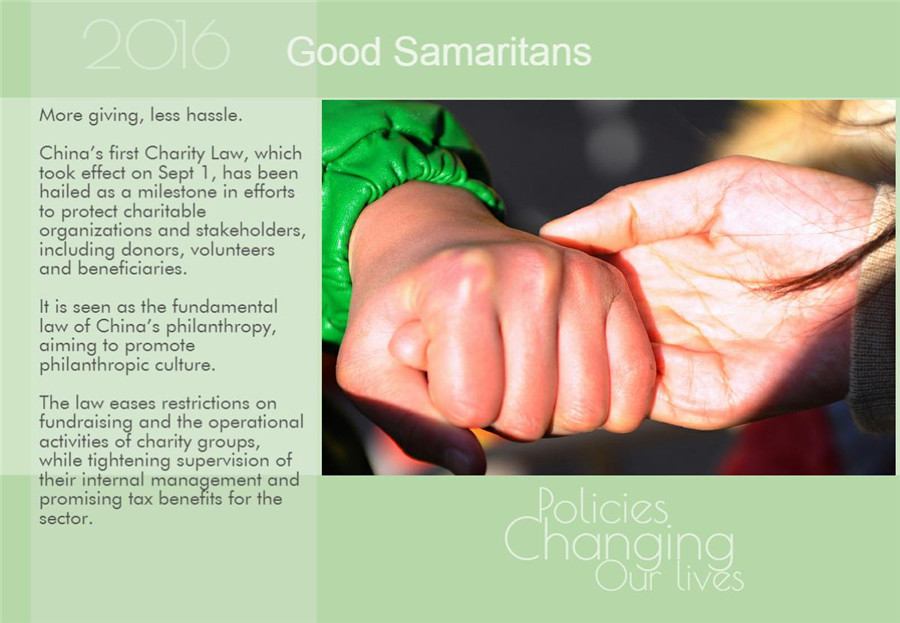 2016

Good Samaritans

More giving, less hassle.

China's first Charity Law, which took effect on Sept 1, has been hailed as a milestone in efforts to protect charitable organizations and stakeholders, including donors, volunteers and beneficiaries.

It is seen as the fundamental law of China's philanthropy, aiming to promote philanthropic culture.

The law eases restrictions on fundraising and the operational activities of charity groups, while tightening supervision of their internal management and promising tax benefits for the sector.

Policies Changing Our lives